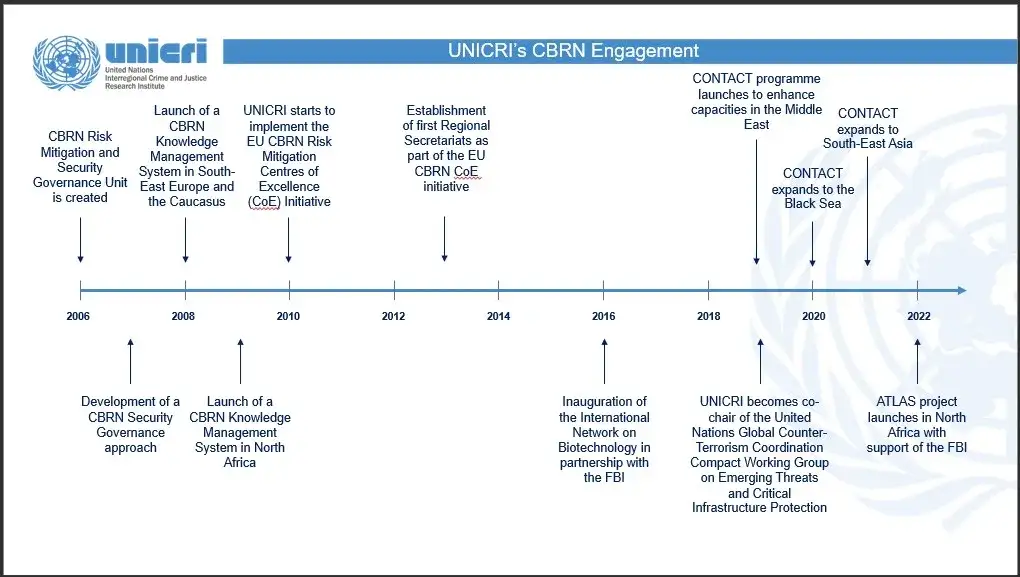 unicri
United Nations Interregional Crime and Justice Research Institute

UNICRI's CBRN Engagement

CBRN Risk Mitigation and Security Governance Unit is created

Launch of a CBRN Knowledge Management System in South-East Europe and the Caucasus

UNICRI starts to implement the EU CBRN Risk Mitigation Centres of Excellence (CoE) Initiative

Establishment of first Regional Secretariats as part of the EU CBRN CoE initiative

CONTACT programme launches to enhance capacities in the Middle East

CONTACT expands to the Black Sea

CONTACT expands to South-East Asia

2006 2008 2010 2012 2014 2016 2018 2020 2022

Development of a CBRN Security Governance approach

Launch of a CBRN Knowledge Management System in North Africa

Inauguration of the International Network on Biotechnology in partnership with the FBI

UNICRI becomes co-chair of the United Nations Global Counter-Terrorism Coordination Compact Working Group on Emerging Threats and Critical Infrastructure Protection

ATLAS project launches in North Africa with support of the FBI